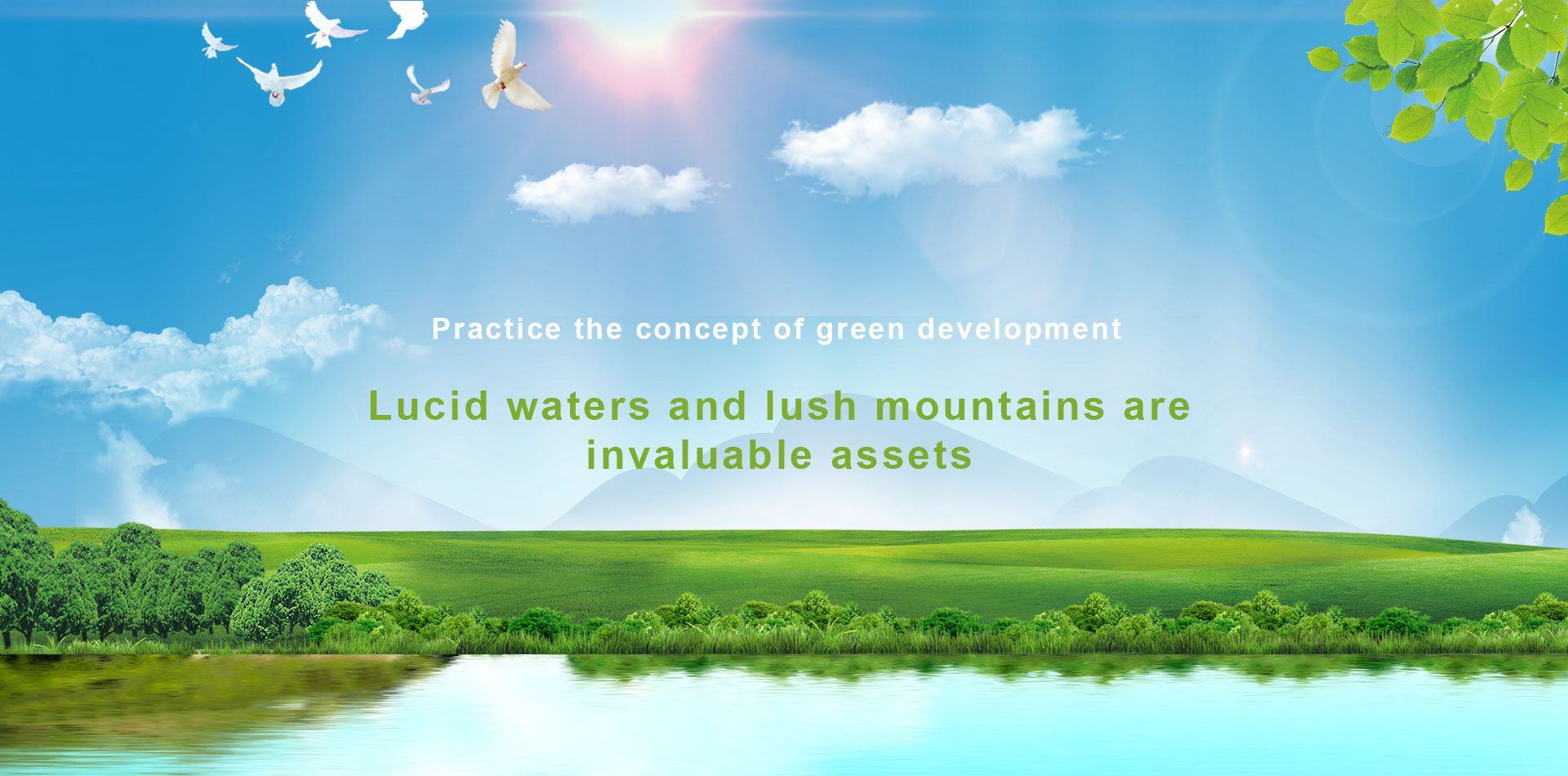 Practice the concept of green development

Lucid waters and lush mountains are invaluable assets